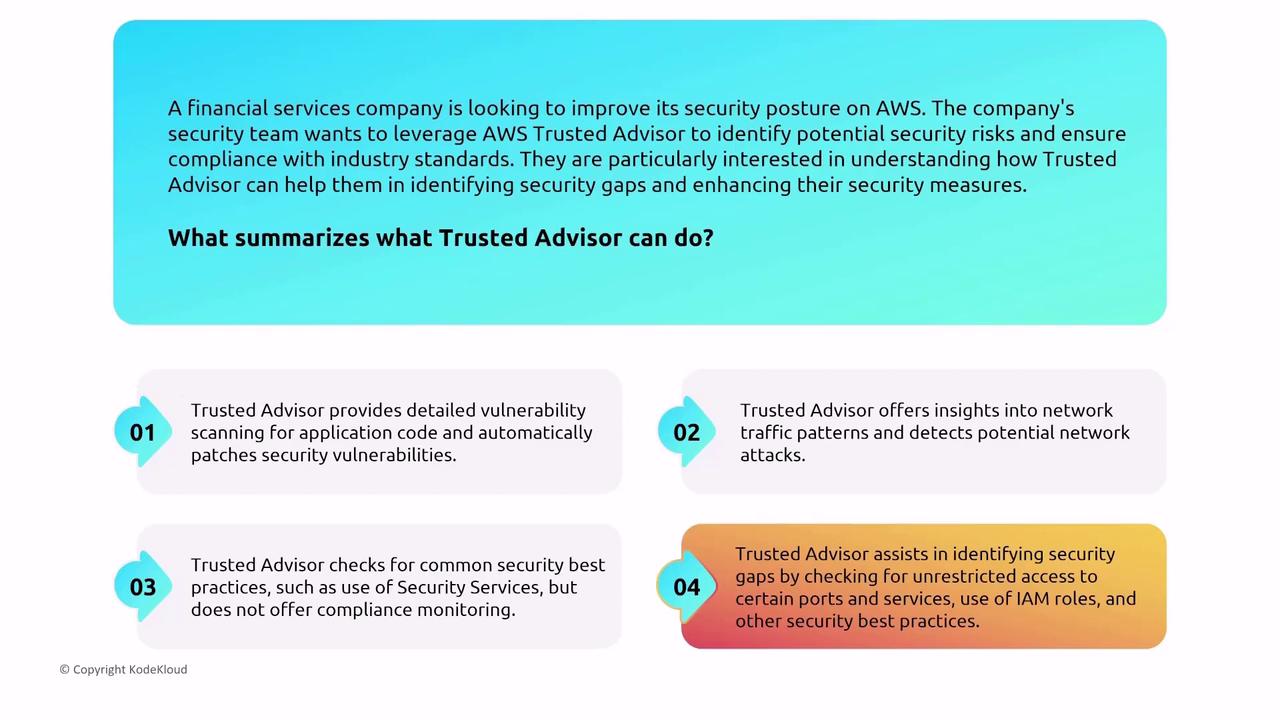 A financial services company is looking to improve its security posture on AWS. The company's security team wants to leverage AWS Trusted Advisor to identify potential security risks and ensure compliance with industry standards. They are particularly interested in understanding how Trusted Advisor can help them in identifying security gaps and enhancing their security measures.

What summarizes what Trusted Advisor can do?

01 Trusted Advisor provides detailed vulnerability scanning for application code and automatically patches security vulnerabilities.

02 Trusted Advisor offers insights into network traffic patterns and detects potential network attacks.

03 Trusted Advisor checks for common security best practices, such as use of Security Services, but does not offer compliance monitoring.

04 Trusted Advisor assists in identifying security gaps by checking for unrestricted access to certain ports and services, use of IAM roles, and other security best practices.

© Copyright KodeKloud